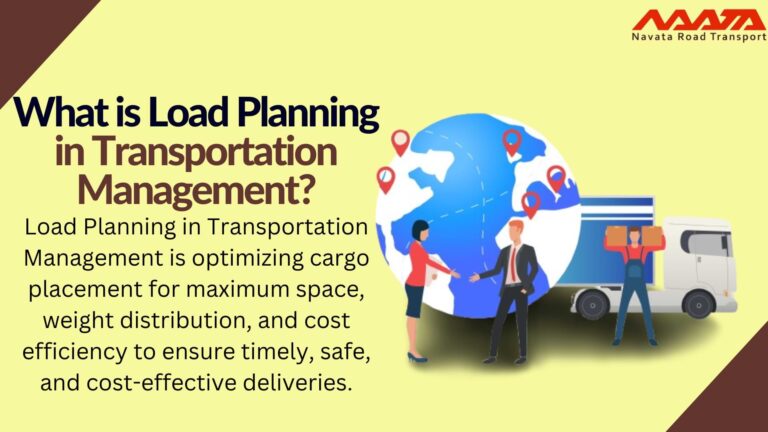 NAVATA
Navata Road Transport

What is Load Planning in Transportation Management?

Load Planning in Transportation Management is optimizing cargo placement for maximum space, weight distribution, and cost efficiency to ensure timely, safe, and cost-effective deliveries.